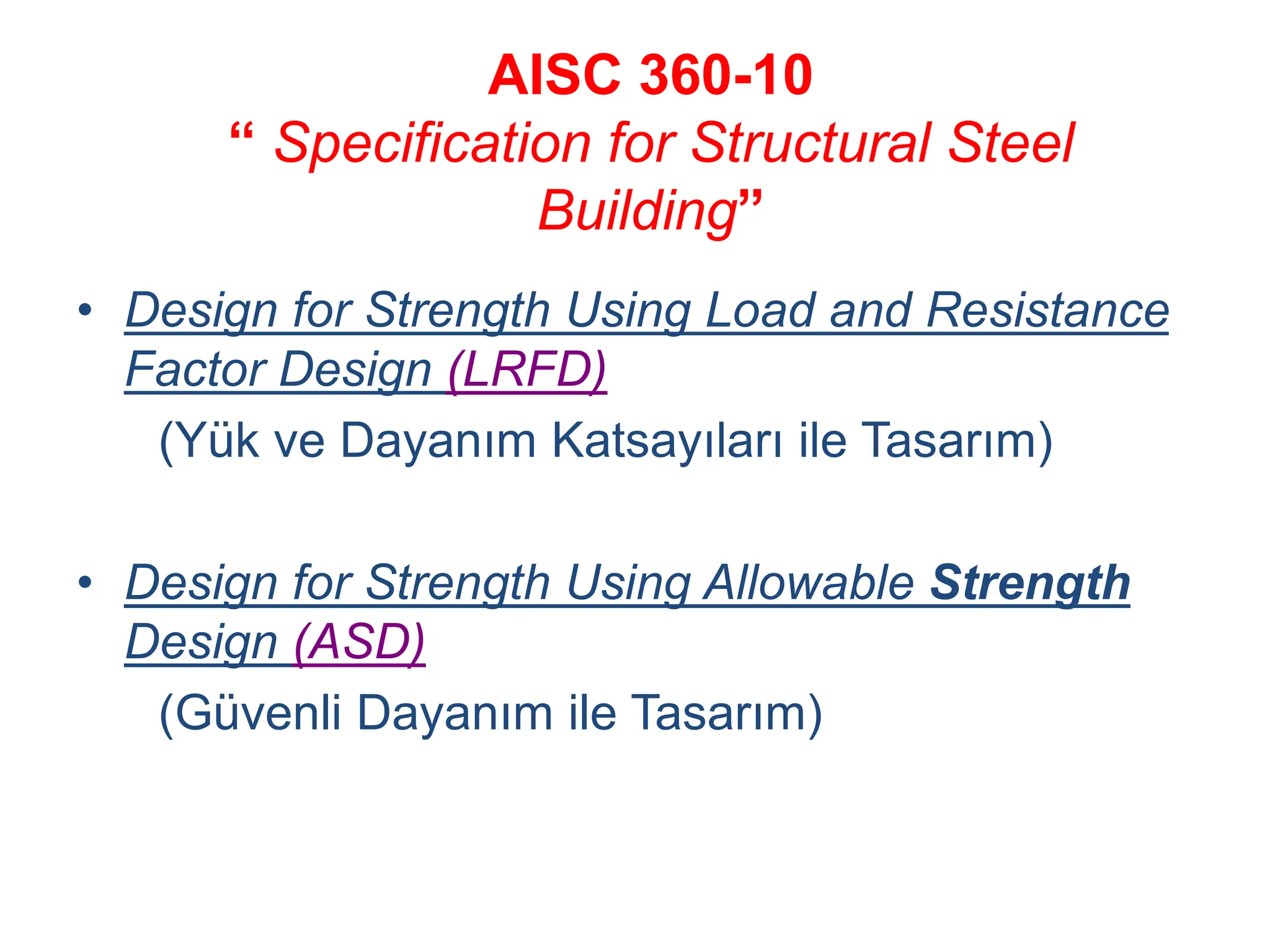 AISC 360-10
“ Specification for Structural Steel Building”

• Design for Strength Using Load and Resistance Factor Design (LRFD)

(Yük ve Dayanım Katsayıları ile Tasarım)

• Design for Strength Using Allowable Strength Design (ASD)

(Güvenli Dayanım ile Tasarım)